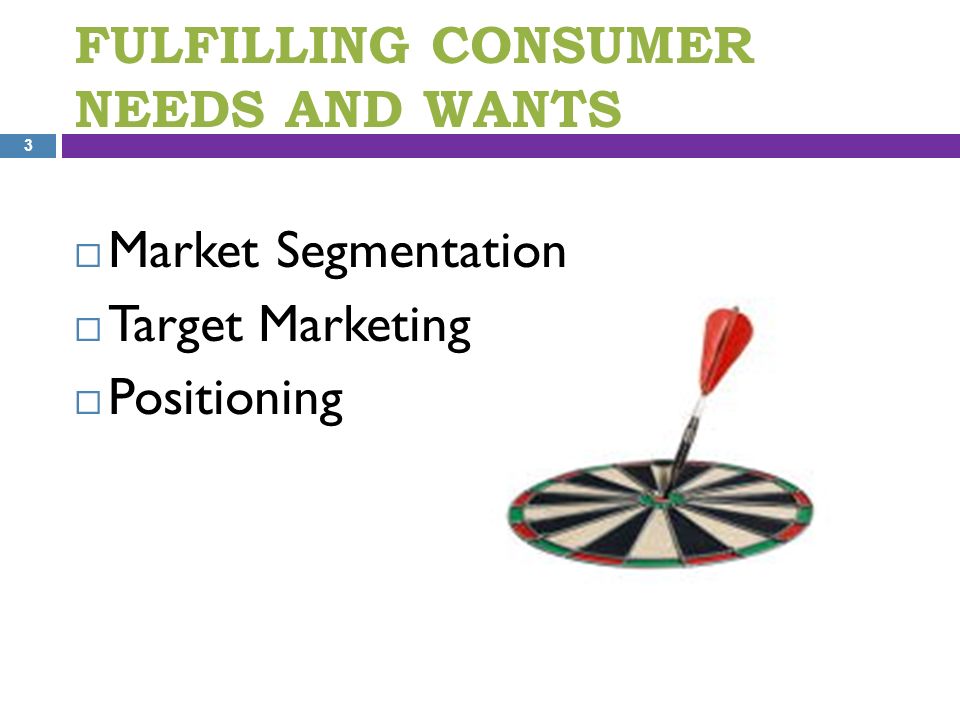 FULFILLING CONSUMER NEEDS AND WANTS

3

□ Market Segmentation
□ Target Marketing
□ Positioning